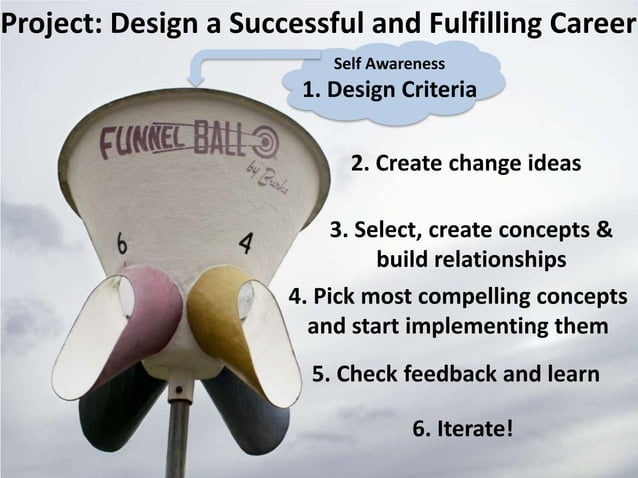 Project: Design a Successful and Fulfilling Career

Self Awareness
1. Design Criteria

FUNNEL BALL
by Burke

6
4

2. Create change ideas

3. Select, create concepts & build relationships

4. Pick most compelling concepts and start implementing them

5. Check feedback and learn

6. Iterate!